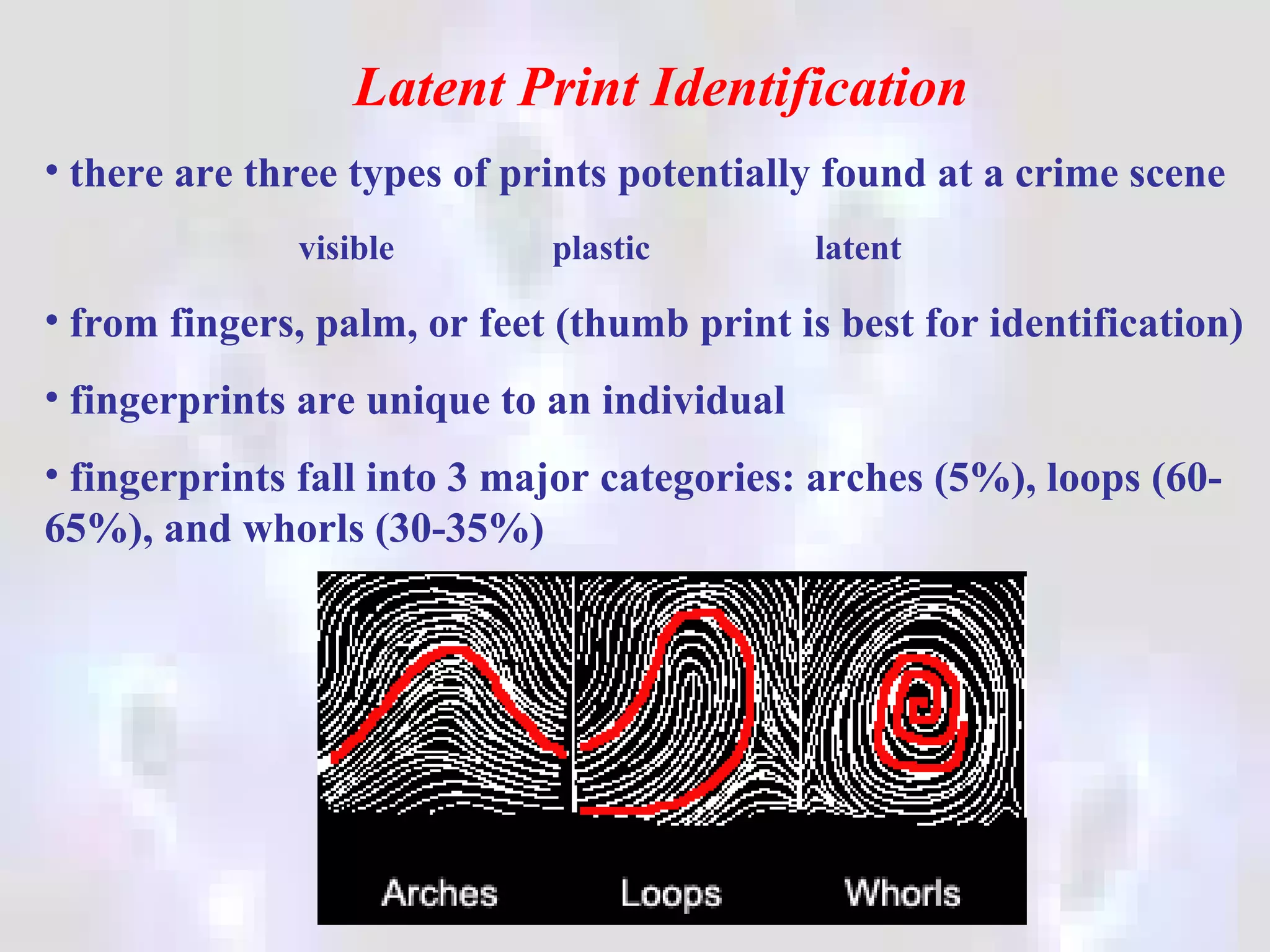 Latent Print Identification

• there are three types of prints potentially found at a crime scene

visible plastic latent

• from fingers, palm, or feet (thumb print is best for identification)

• fingerprints are unique to an individual

• fingerprints fall into 3 major categories: arches (5%), loops (60-65%), and whorls (30-35%)

Arches Loops Whorls